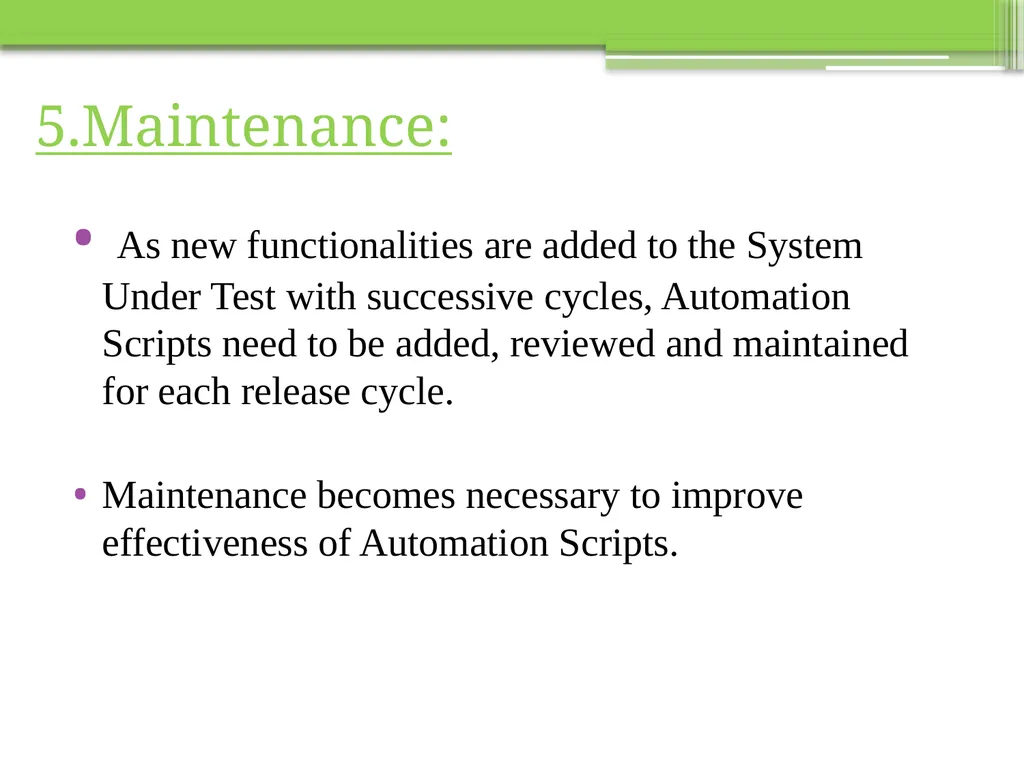 5.Maintenance:

• As new functionalities are added to the System Under Test with successive cycles, Automation Scripts need to be added, reviewed and maintained for each release cycle.

• Maintenance becomes necessary to improve effectiveness of Automation Scripts.